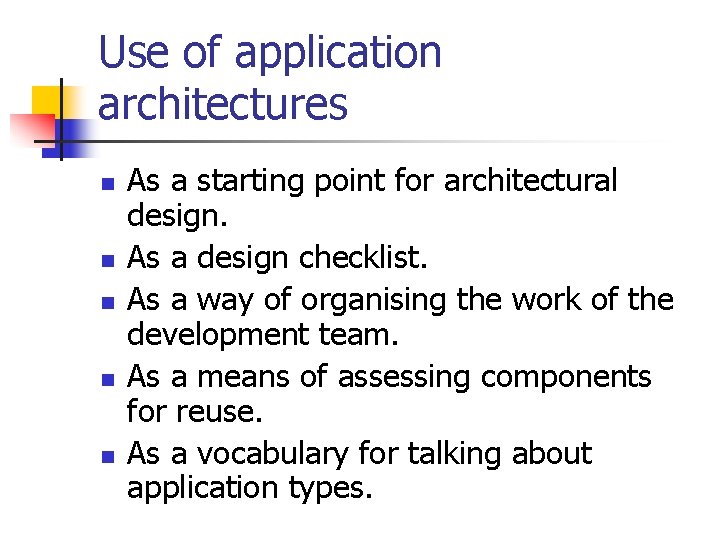 Use of application architectures

- As a starting point for architectural design.
- As a design checklist.
- As a way of organising the work of the development team.
- As a means of assessing components for reuse.
- As a vocabulary for talking about application types.